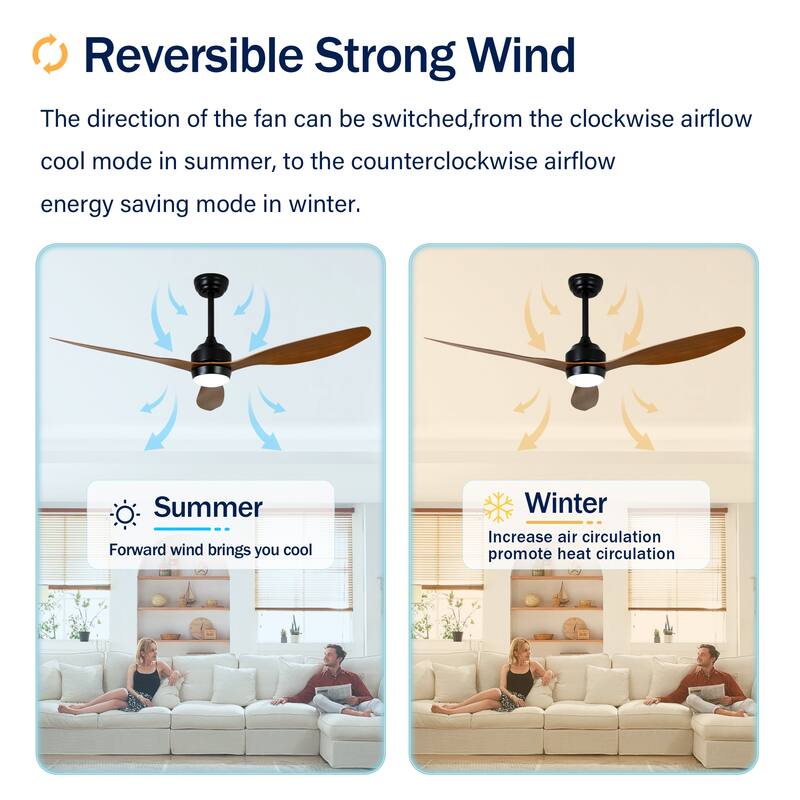 Reversible Strong Wind

The direction of the fan can be switched,from the clockwise airflow cool mode in summer, to the counterclockwise airflow energy saving mode in winter.

Summer
Forward wind brings you cool

Winter
Increase air circulation
promote heat circulation